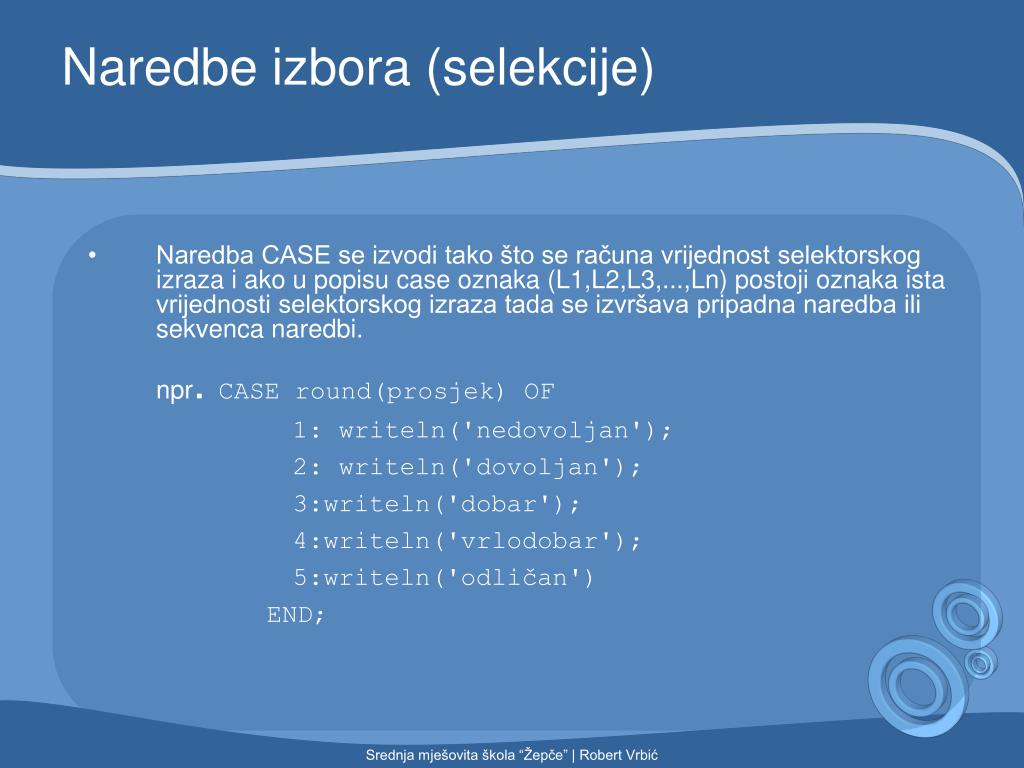 Naredbe izbora (selekcije)

• Naredba CASE se izvodi tako što se računa vrijednost selektorskog izraza i ako u popisu case oznaka (L1,L2,L3,...,Ln) postoji oznaka ista vrijednosti selektorskog izraza tada se izvršava pripadna naredba ili sekvenca naredbi.

npr. CASE round(prosjek) OF
1: writeln('nedovoljan');
2: writeln('dovoljan');
3:writeln('dobar');
4:writeln('vrlodobar');
5:writeln('odličan')
END;

Srednja mješovita škola "Žepče" | Robert Vrbić